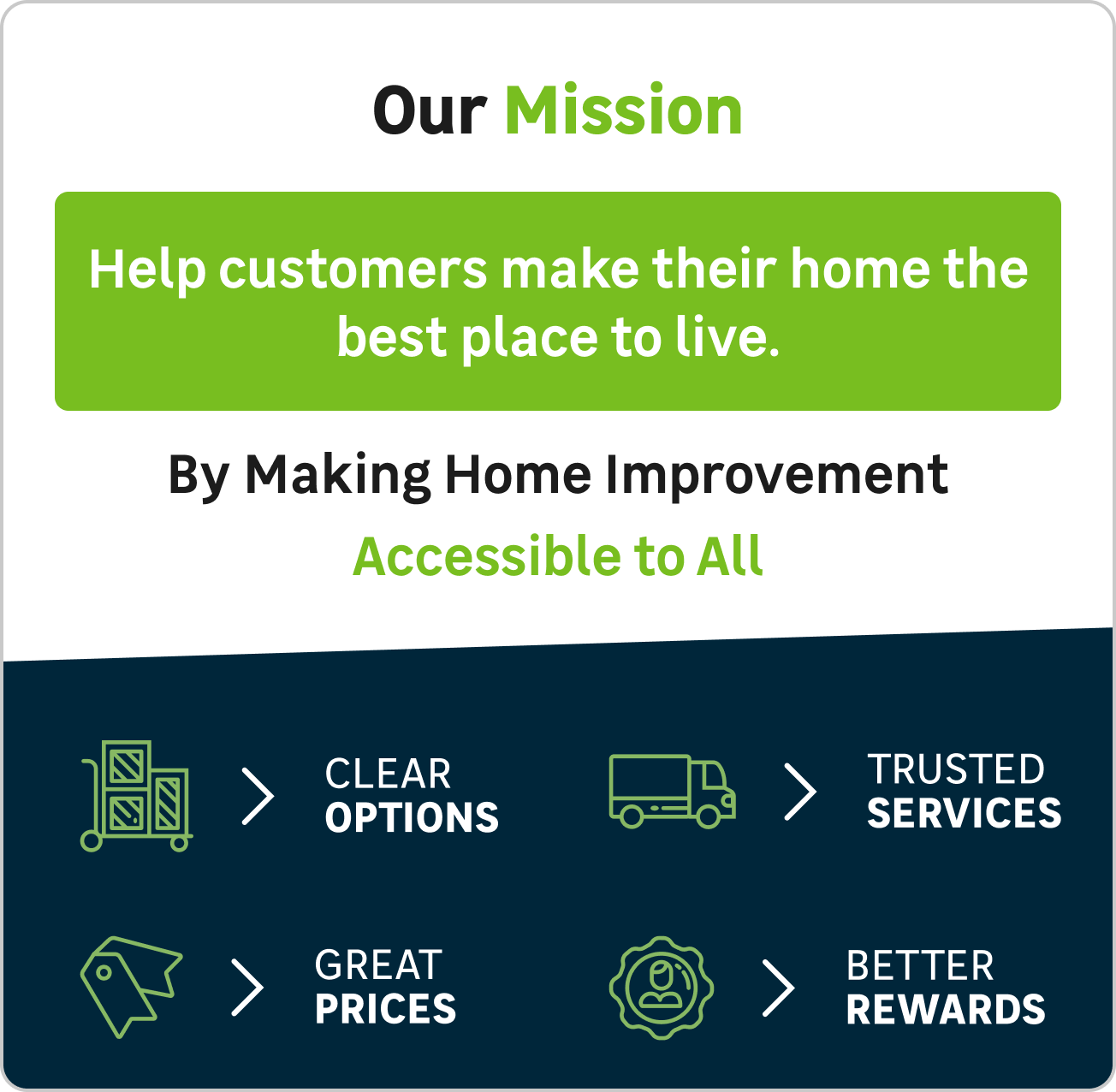 Our Mission

Help customers make their home the best place to live.

By Making Home Improvement
Accessible to All

CLEAR
OPTIONS

TRUSTED
SERVICES

GREAT
PRICES

BETTER
REWARDS